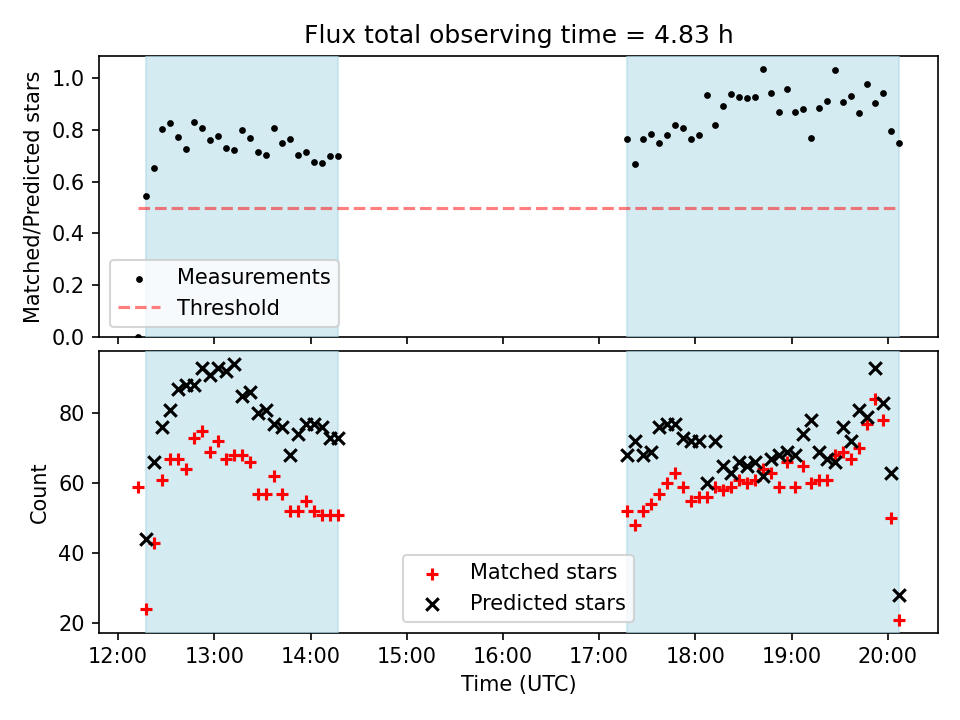 Flux total observing time = 4.83 h

Matched/Predicted stars

1.0
0.8
0.6
0.4
0.2
0.0

Measurements
Threshold

Count

80
60
40
20

Matched stars
Predicted stars

12:00 13:00 14:00 15:00 16:00 17:00 18:00 19:00 20:00

Time (UTC)